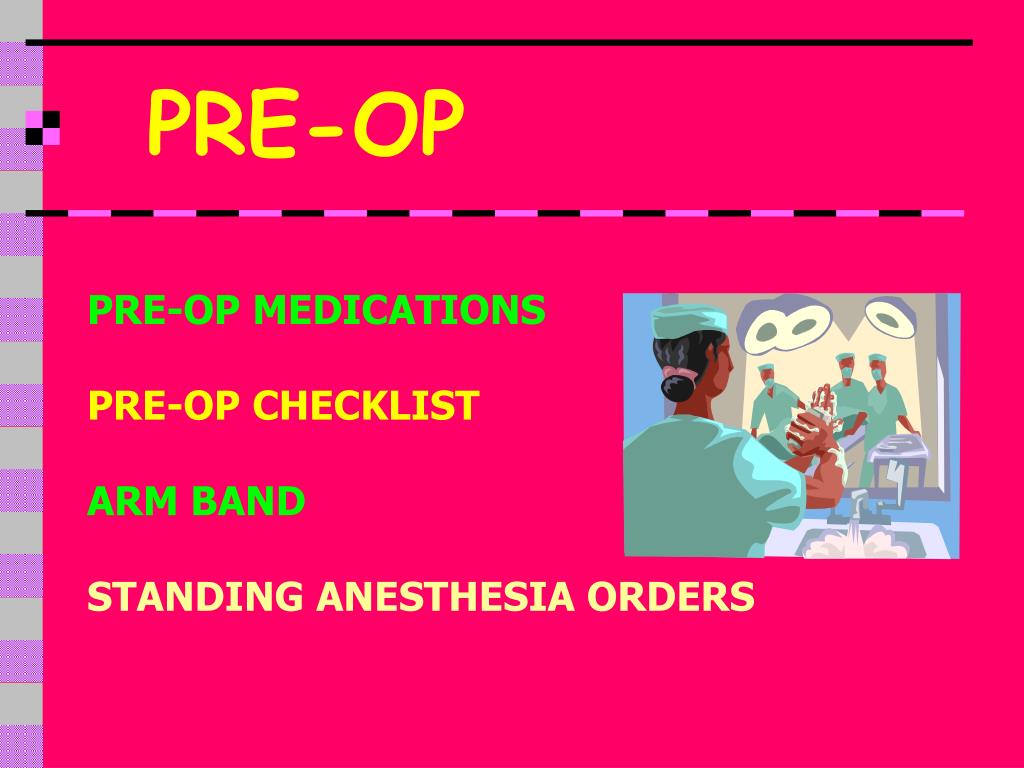 PRE-OP

PRE-OP MEDICATIONS

PRE-OP CHECKLIST

ARM BAND

STANDING ANESTHESIA ORDERS